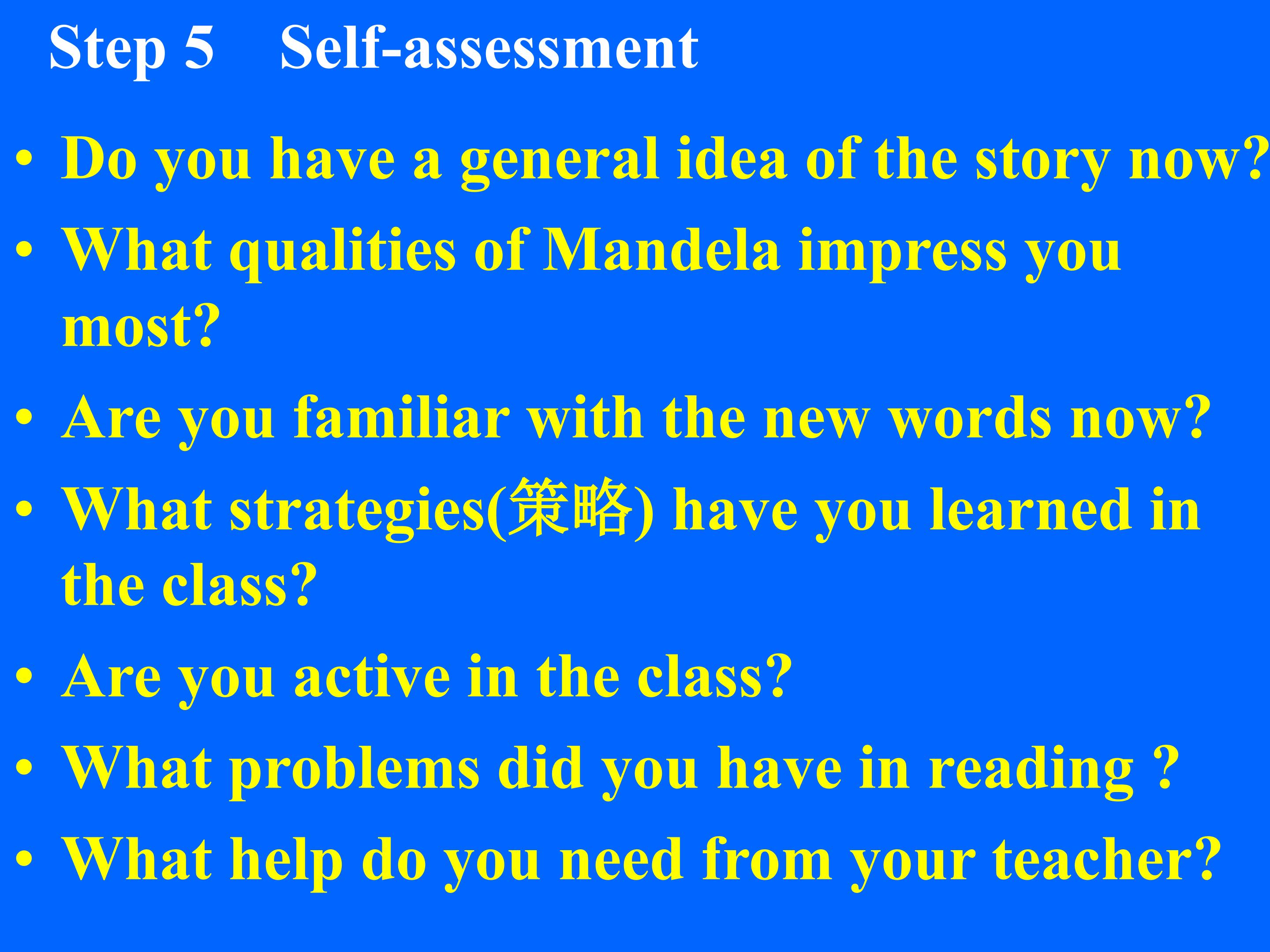 Step 5 Self-assessment

• Do you have a general idea of the story now?
• What qualities of Mandela impress you most?
• Are you familiar with the new words now?
• What strategies(策略) have you learned in the class?
• Are you active in the class?
• What problems did you have in reading ?
• What help do you need from your teacher?